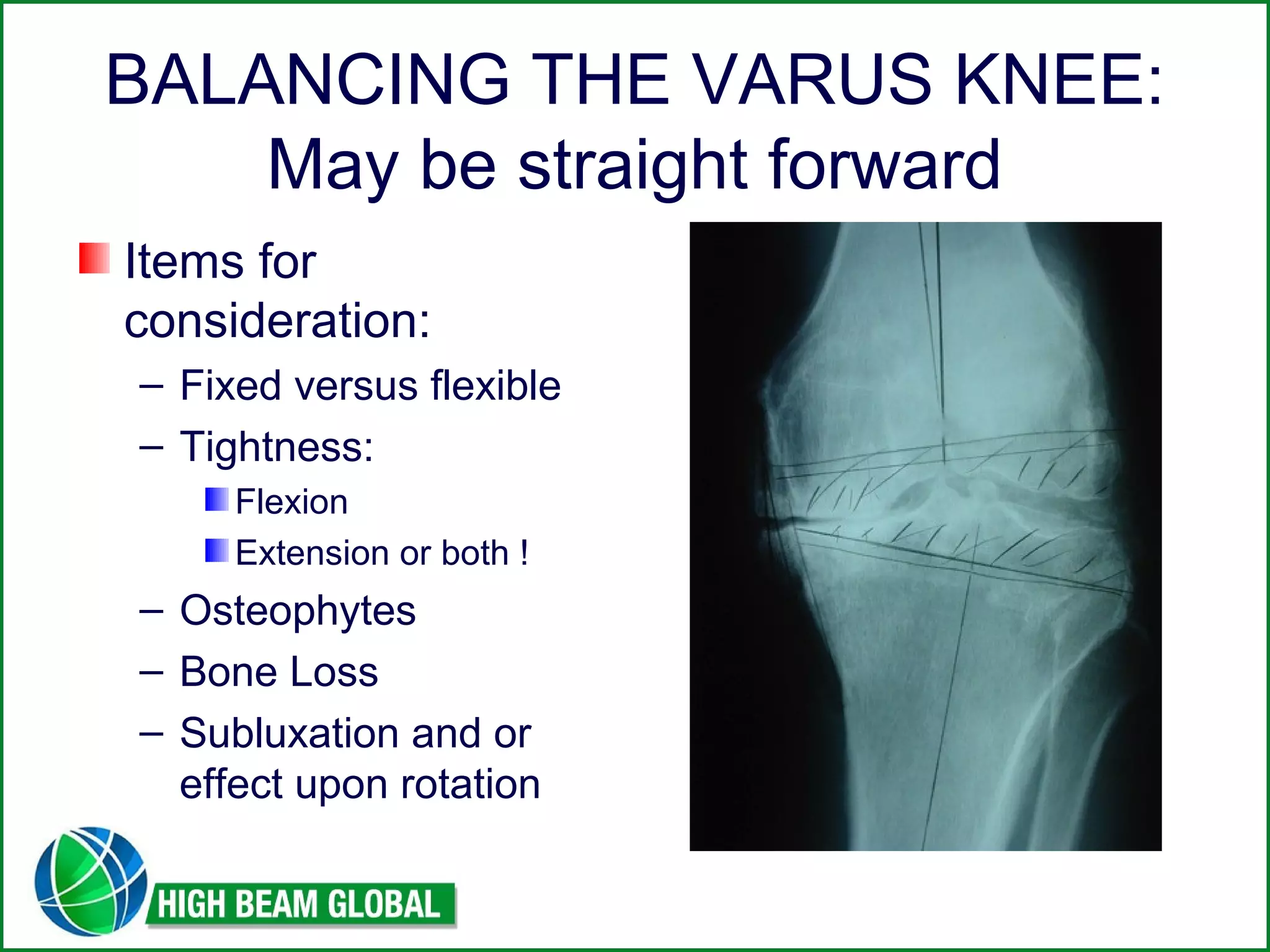 BALANCING THE VARUS KNEE:
May be straight forward

Items for consideration:
– Fixed versus flexible
– Tightness:
Flexion
Extension or both !
– Osteophytes
– Bone Loss
– Subluxation and or effect upon rotation

HIGH BEAM GLOBAL